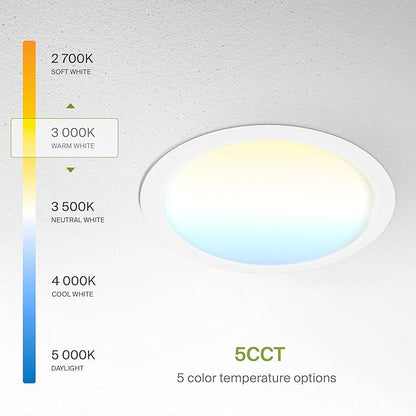 2 700K
SOFT WHITE

3 000K
WARM WHITE

3 500K
NEUTRAL WHITE

4 000K
COOL WHITE

5 000K
DAYLIGHT

5CCT
5 color temperature options